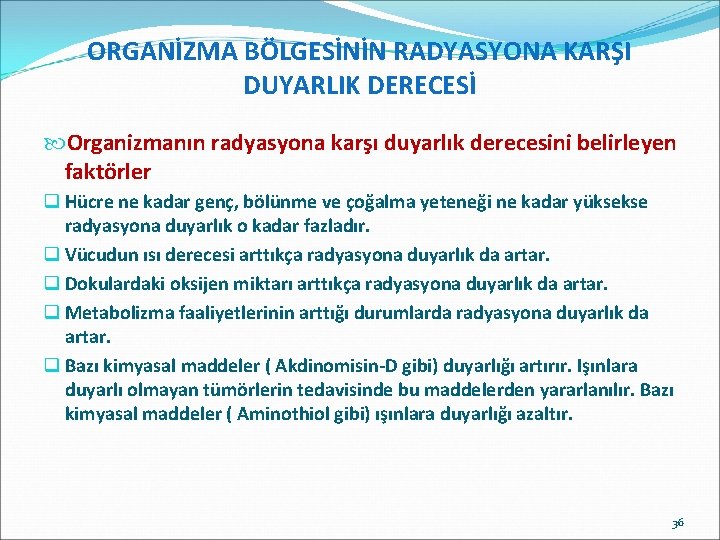 ORGANİZMA BÖLGESİNİN RADYASYONA KARŞI DUYARLIK DERECESİ

Organizmanın radyasyona karşı duyarlık derecesini belirleyen faktörler

Hücre ne kadar genç, bölünme ve çoğalma yeteneği ne kadar yüksekse radyasyona duyarlık o kadar fazladır.

Vücudun ısı derecesi arttıkça radyasyona duyarlık da artar.

Dokulardaki oksijen miktarı arttıkça radyasyona duyarlık da artar.

Metabolizma faaliyetlerinin arttığı durumlarda radyasyona duyarlık da artar.

Bazı kimyasal maddeler ( Akdinomisin-D gibi) duyarlığı artırır. Işınlara duyarlı olmayan tümörlerin tedavisinde bu maddelerden yararlanılır. Bazı kimyasal maddeler ( Aminothiol gibi) ışınlara duyarlığı azaltır.

36